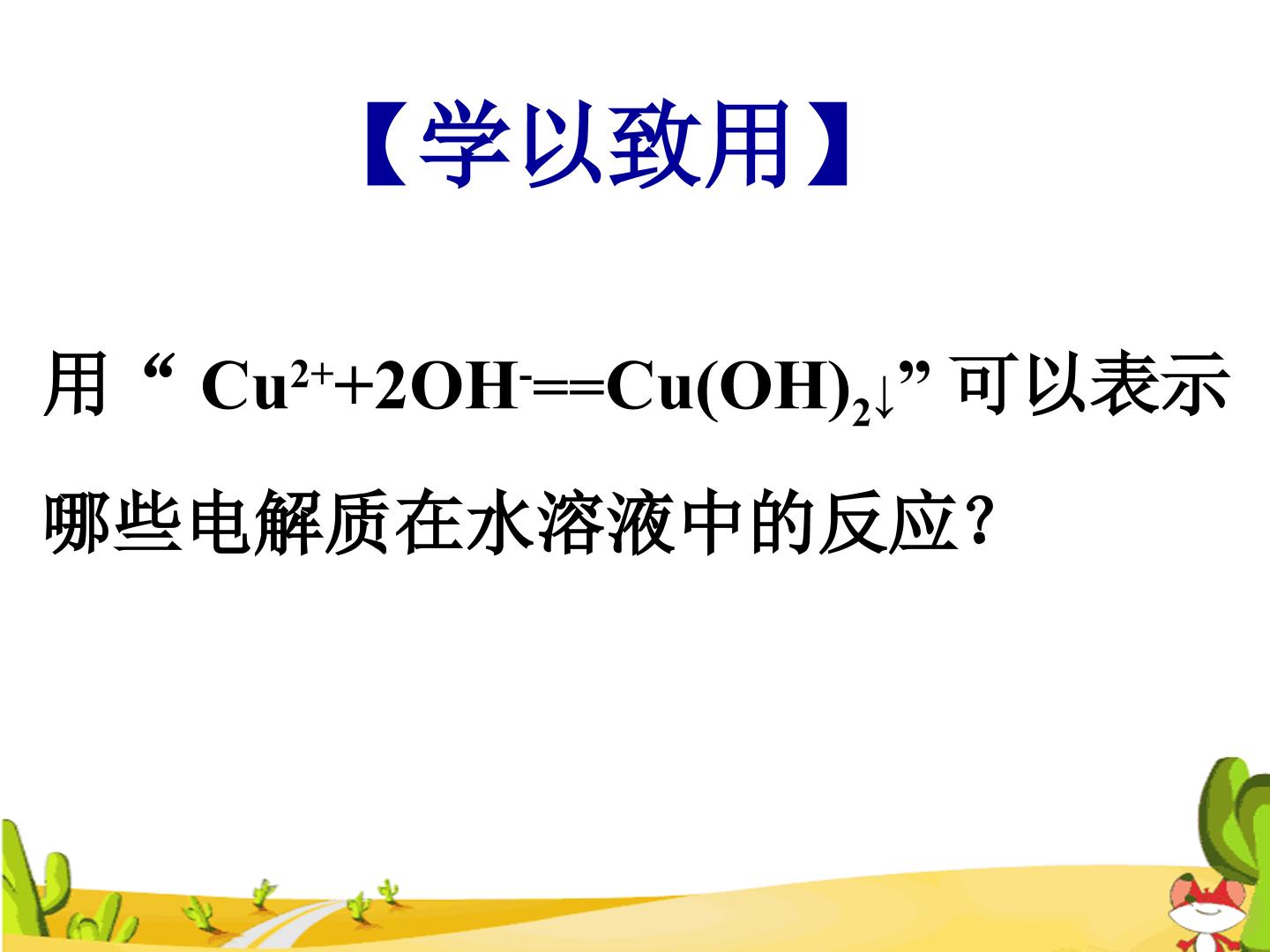 【学以致用】

用“$Cu^{2+}+2OH^{-}==Cu(OH)_2\downarrow$”可以表示哪些电解质在水溶液中的反应？